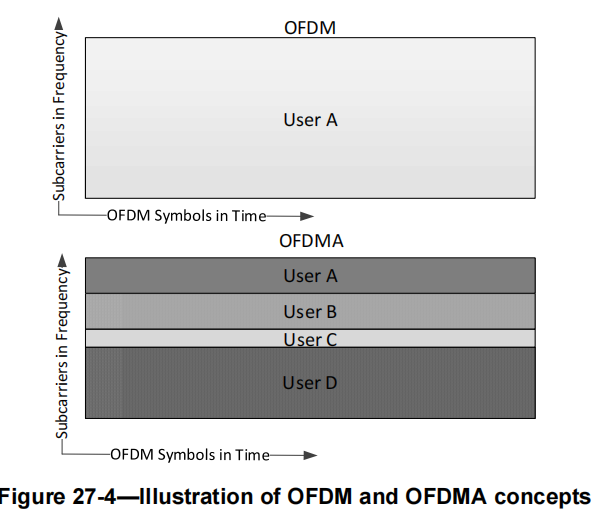 OFDM

Subcarriers in Frequency

User A

OFDM Symbols in Time

OFDMA

Subcarriers in Frequency

User A

User B

User C

User D

OFDM Symbols in Time

Figure 27-4—Illustration of OFDM and OFDMA concepts